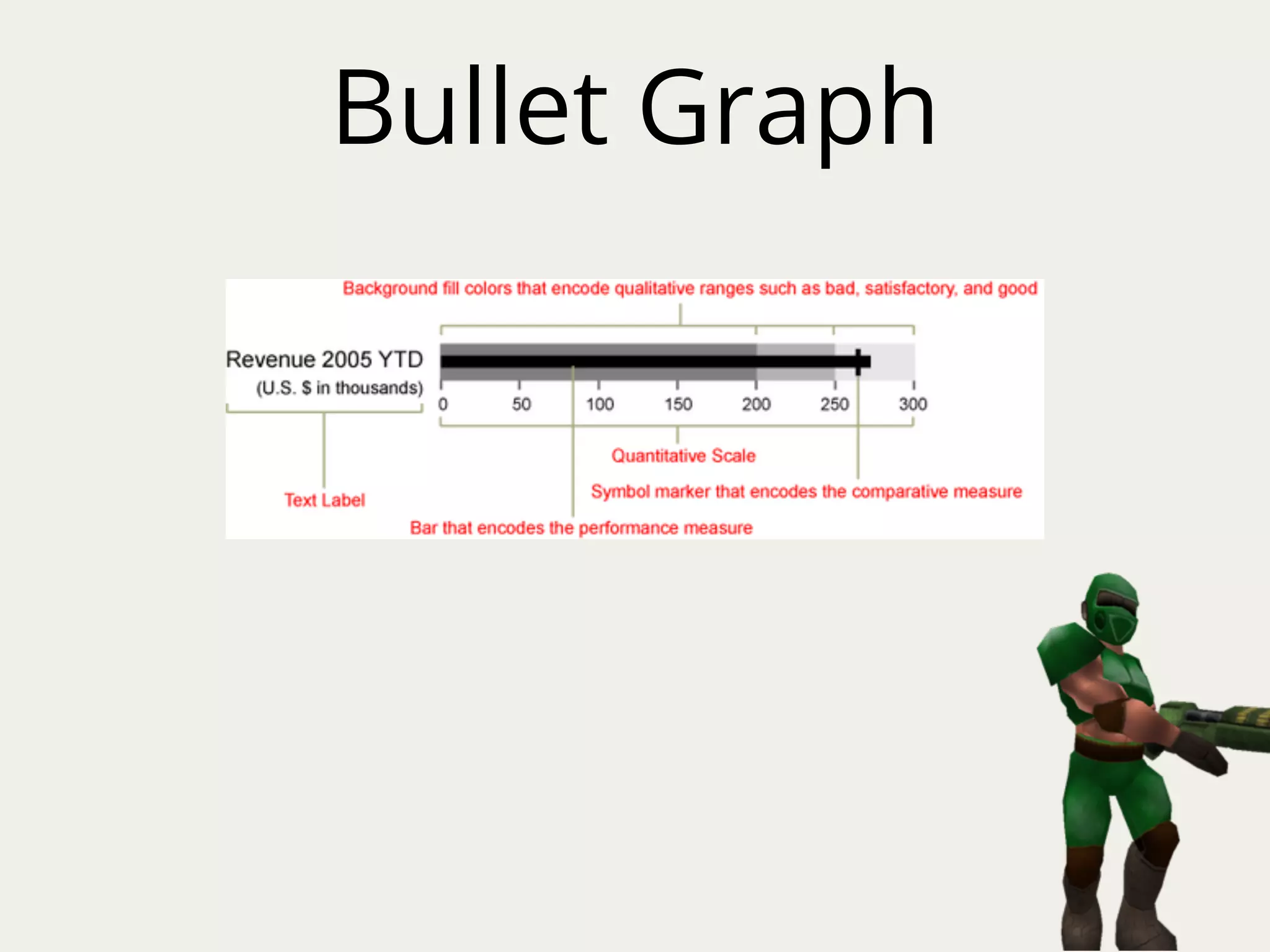 Bullet Graph

Background fill colors that encode qualitative ranges such as bad, satisfactory, and good

Revenue 2005 YTD
(U.S. $ in thousands)

0 50 100 150 200 250 300

Quantitative Scale

Symbol marker that encodes the comparative measure

Text Label

Bar that encodes the performance measure